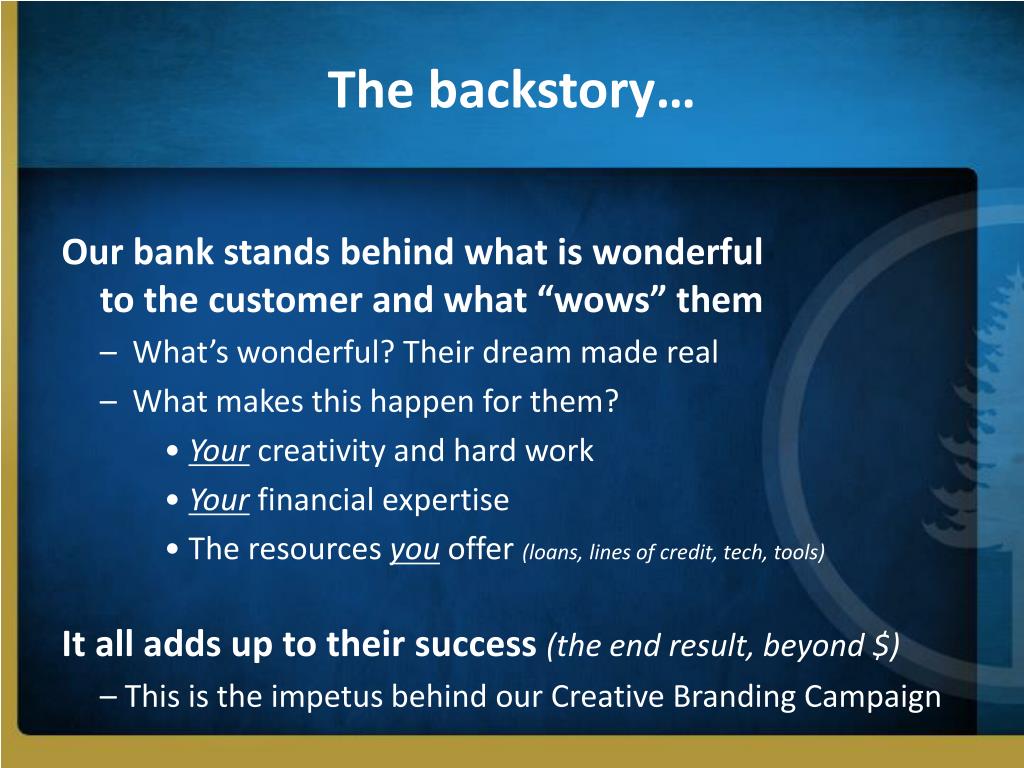 The backstory…

Our bank stands behind what is wonderful to the customer and what “wows” them

– What’s wonderful? Their dream made real

– What makes this happen for them?

• Your creativity and hard work

• Your financial expertise

• The resources you offer (loans, lines of credit, tech, tools)

It all adds up to their success (the end result, beyond \$)

– This is the impetus behind our Creative Branding Campaign